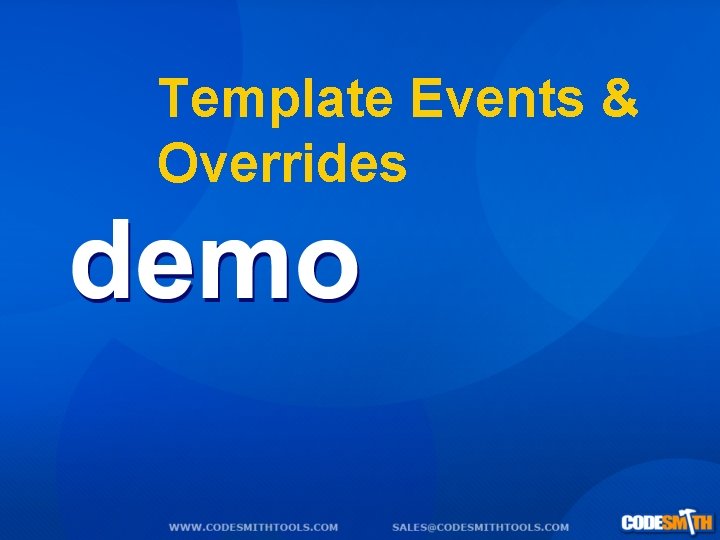 Template Events & Overrides

demo

WWW.CODESMITHTOOLS.COM SALES@CODESMITHTOOLS.COM CODESMITH